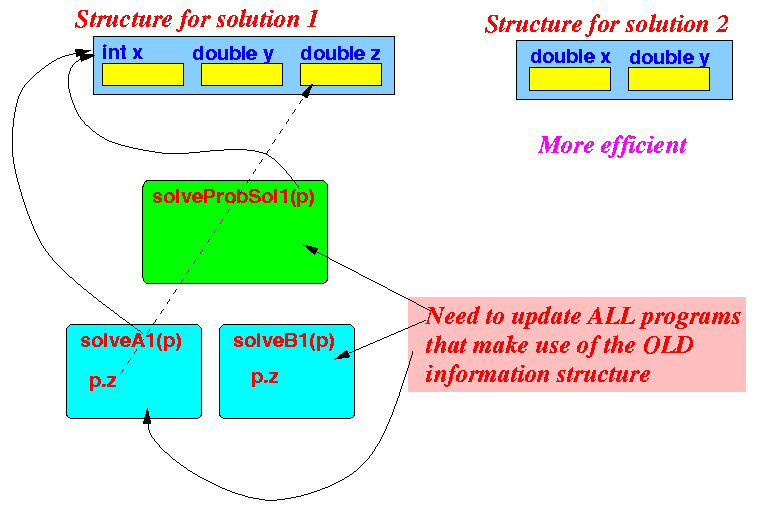 Structure for solution 1

int x

double y

double z

Structure for solution 2

double x

double y

More efficient

solveProbSol1(p)

solveA1(p)

p.z

solveB1(p)

p.z

Need to update ALL programs that make use of the OLD information structure